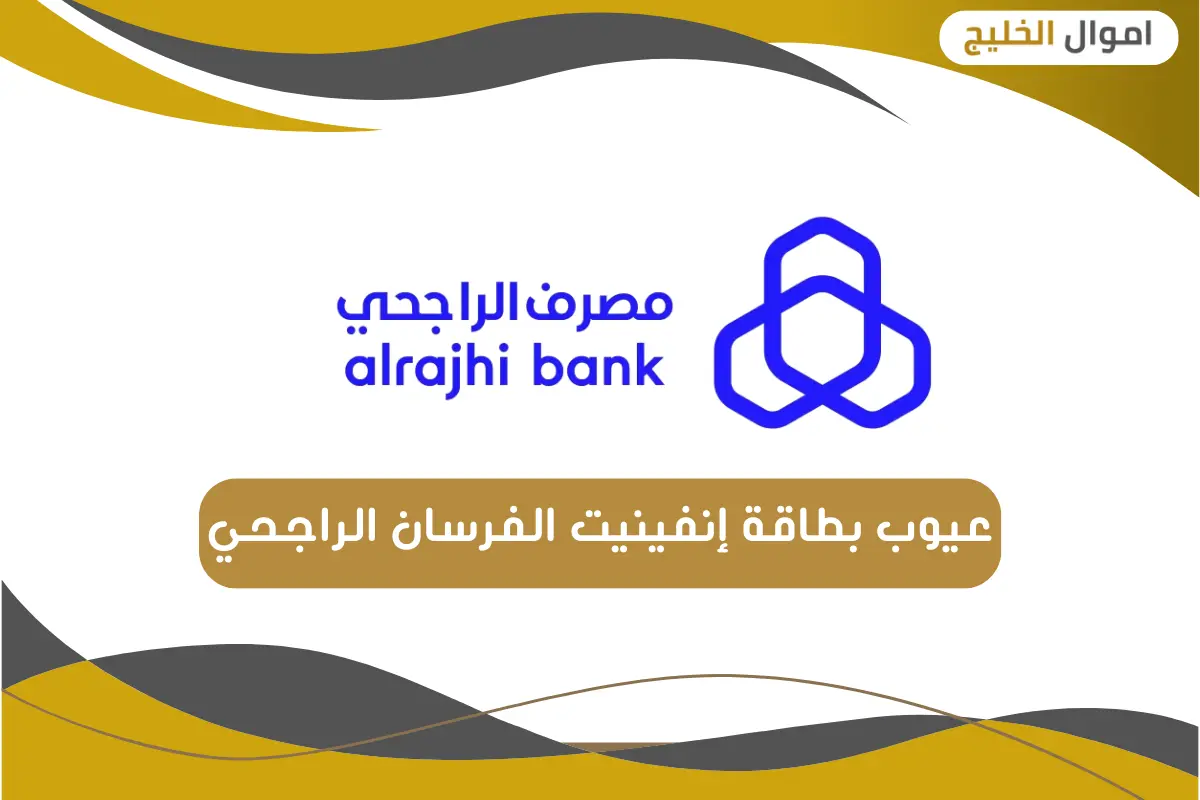 اموال الخليج

مصرف الراجحي
alrajhi bank

عيوب بطاقة إنفينيت الفرسان الراجحي